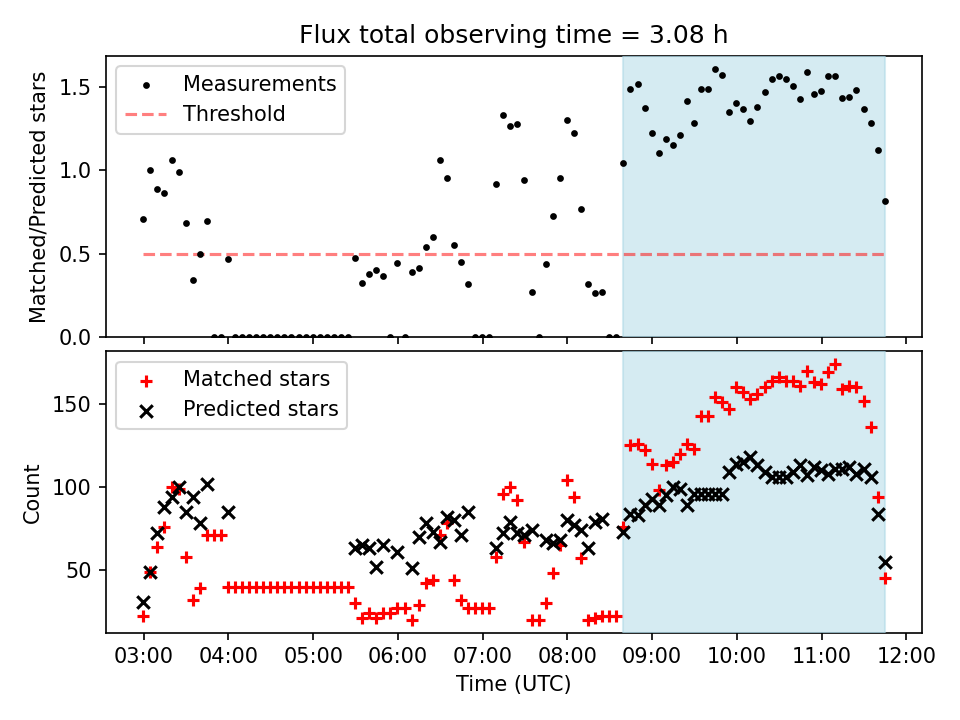 Flux total observing time = 3.08 h

Measurements
Threshold

Matched/Predicted stars

1.5
1.0
0.5
0.0

Matched stars
Predicted stars

Count

150
100
50

03:00
04:00
05:00
06:00
07:00
08:00
09:00
10:00
11:00
12:00

Time (UTC)